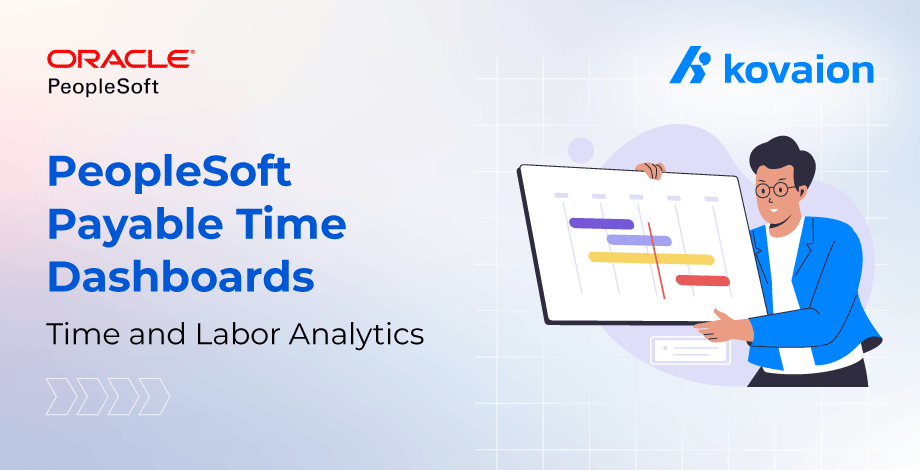 ORACLE
PeopleSoft

kovaion

PeopleSoft Payable Time Dashboards

Time and Labor Analytics